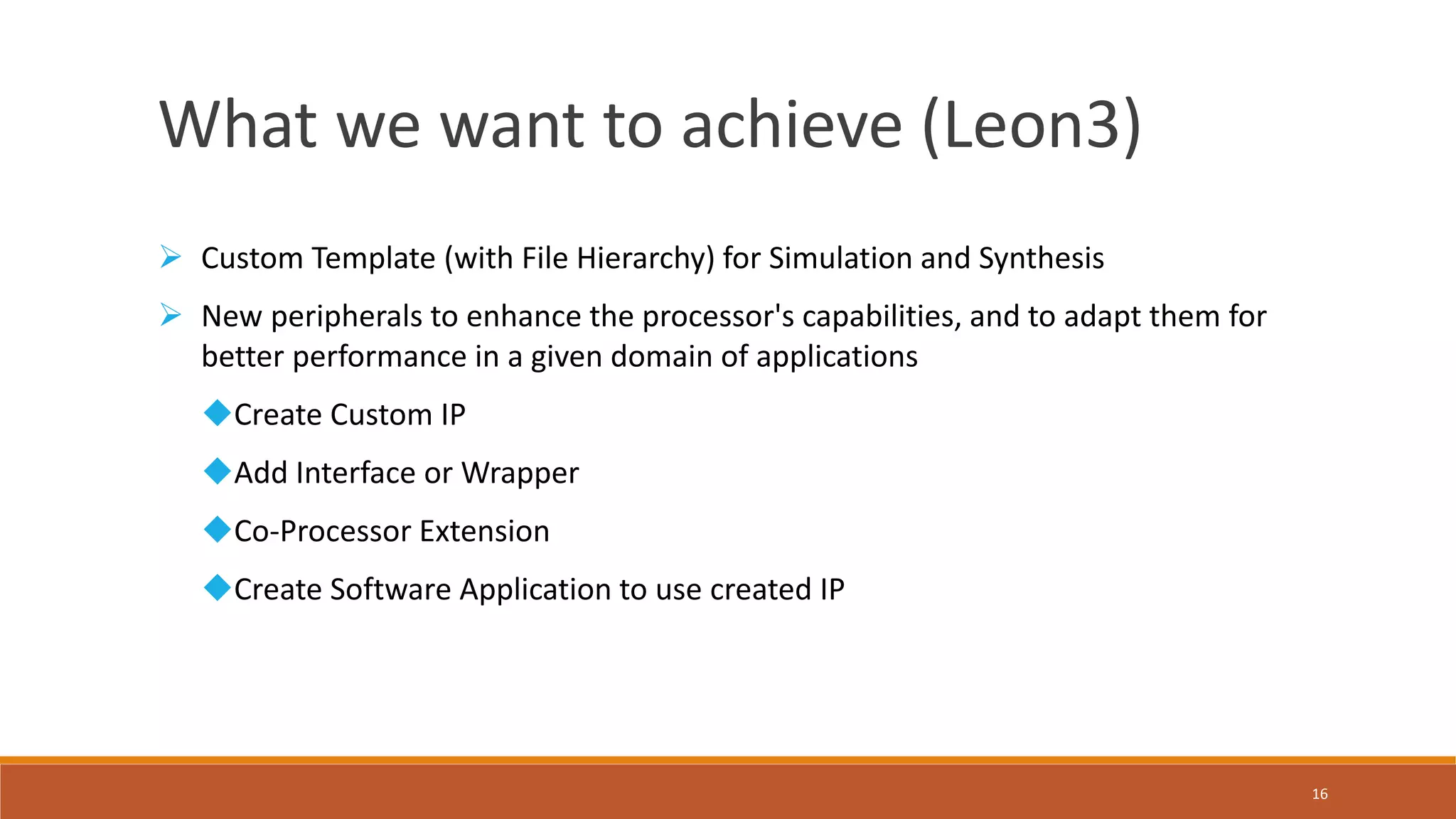 What we want to achieve (Leon3)

➢ Custom Template (with File Hierarchy) for Simulation and Synthesis

➢ New peripherals to enhance the processor's capabilities, and to adapt them for better performance in a given domain of applications

◆ Create Custom IP

◆ Add Interface or Wrapper

◆ Co-Processor Extension

◆ Create Software Application to use created IP

16